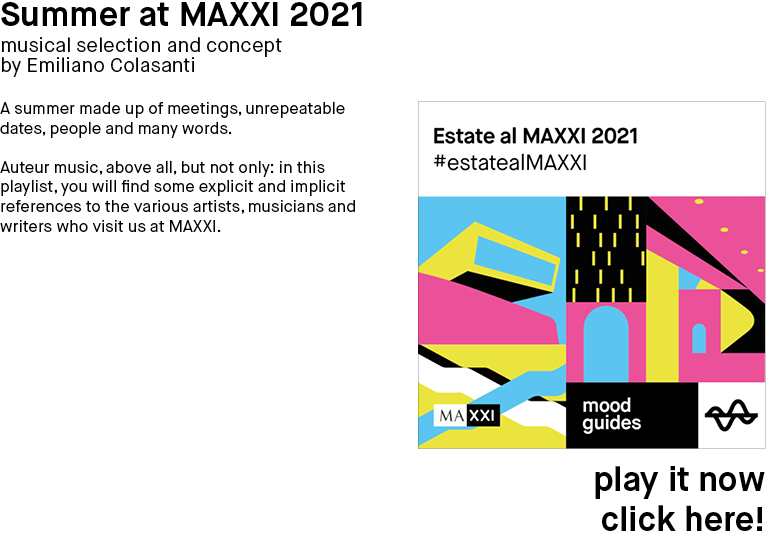 Summer at MAXXI 2021
musical selection and concept
by Emiliano Colasanti

A summer made up of meetings, unrepeatable dates, people and many words.

Auteur music, above all, but not only: in this playlist, you will find some explicit and implicit references to the various artists, musicians and writers who visit us at MAXXI.

Estate al MAXXI 2021
#estatealMAXXI

MAXXI

mood guides

play it now
click here!